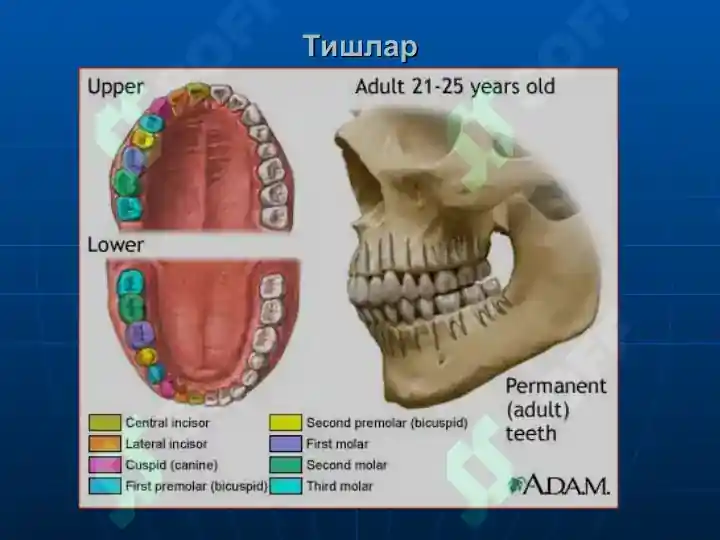 Тишлар

Upper

Adult 21-25 years old

Lower

Permanent (adult) teeth

Central incisor
Lateral incisor
Cuspid (canine)
First premolar (bicuspid)

Second premolar (bicuspid)
First molar
Second molar
Third molar

A.D.A.M.